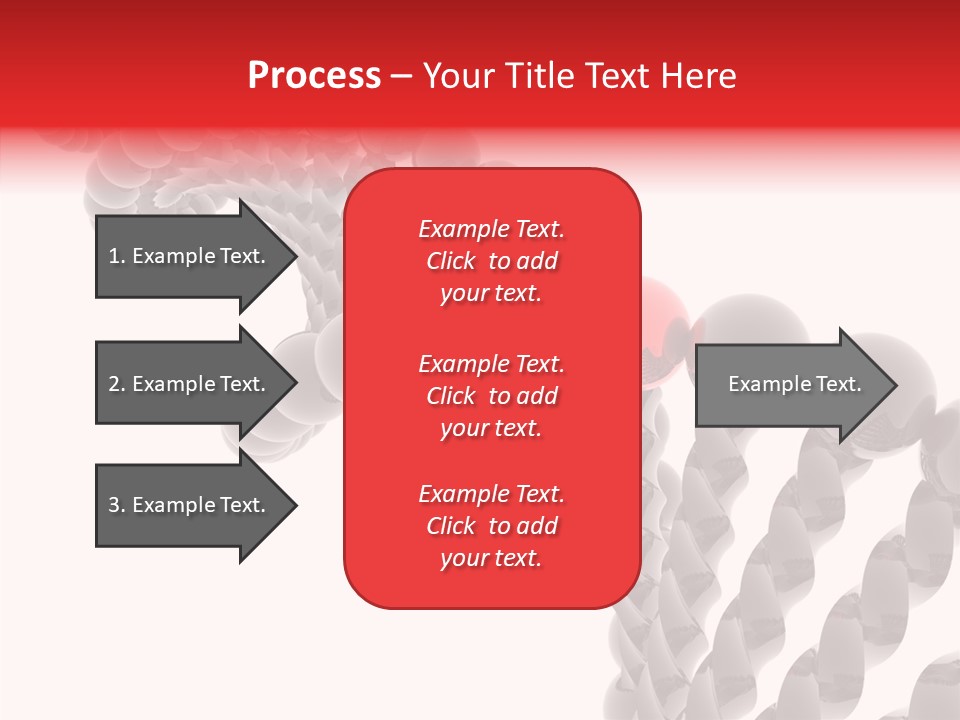 Process – Your Title Text Here

1. Example Text.

2. Example Text.

3. Example Text.

Example Text. Click to add your text.

Example Text. Click to add your text.

Example Text. Click to add your text.

Example Text.